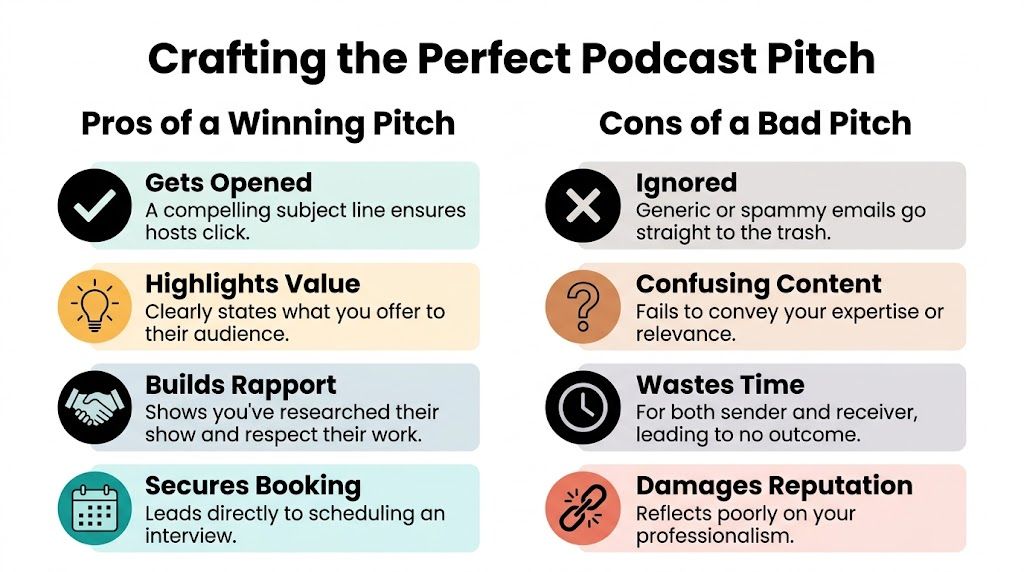 Crafting the Perfect Podcast Pitch

Pros of a Winning Pitch

Gets Opened
A compelling subject line ensures hosts click.

Highlights Value
Clearly states what you offer to their audience.

Builds Rapport
Shows you've researched their show and respect their work.

Secures Booking
Leads directly to scheduling an interview.

Cons of a Bad Pitch

Ignored
Generic or spammy emails go straight to the trash.

Confusing Content
Fails to convey your expertise or relevance.

Wastes Time
For both sender and receiver, leading to no outcome.

Damages Reputation
Reflects poorly on your professionalism.